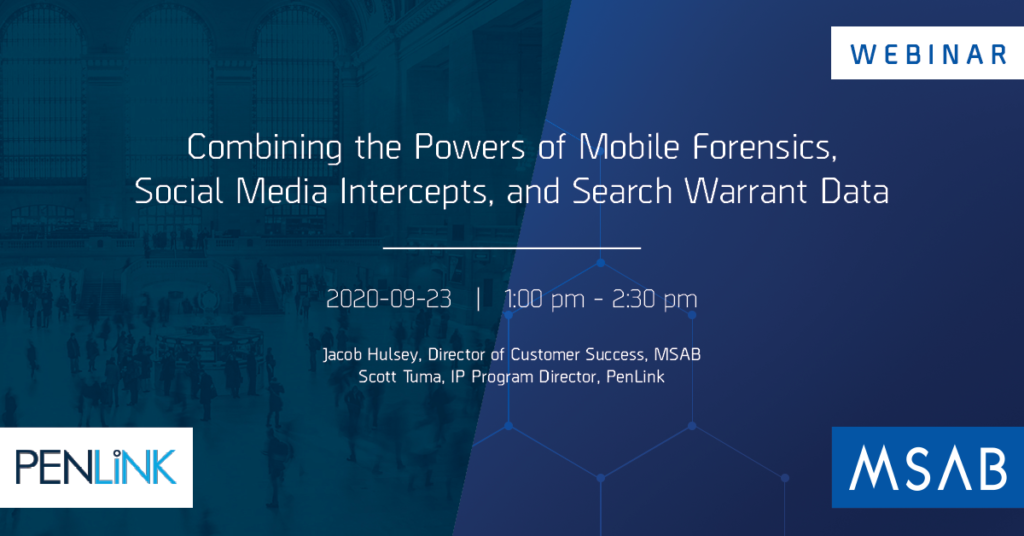 WEBINAR

Combining the Powers of Mobile Forensics, Social Media Intercepts, and Search Warrant Data

2020-09-23 | 1:00 pm - 2:30 pm

Jacob Hulsey, Director of Customer Success, MSAB
Scott Tuma, IP Program Director, PenLink

PENLINK

MSAB